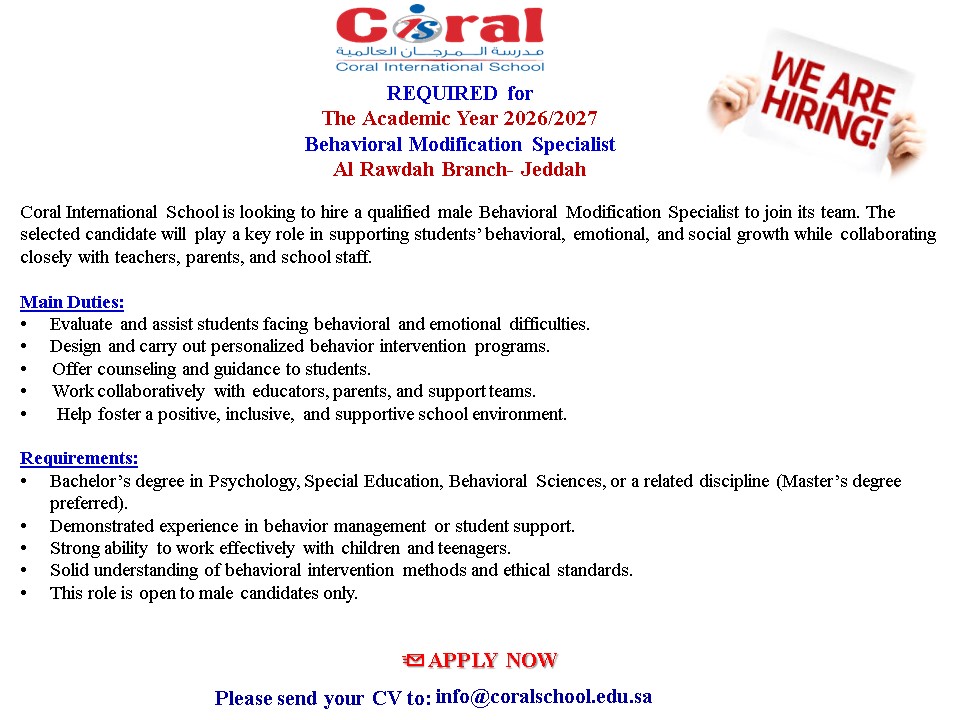 Coral
مدرسة المرجان العالمية
Coral International School

WE ARE HIRING!

REQUIRED for
The Academic Year 2026/2027
Behavioral Modification Specialist
Al Rawdah Branch- Jeddah

Coral International School is looking to hire a qualified male Behavioral Modification Specialist to join its team. The selected candidate will play a key role in supporting students' behavioral, emotional, and social growth while collaborating closely with teachers, parents, and school staff.

Main Duties:
• Evaluate and assist students facing behavioral and emotional difficulties.
• Design and carry out personalized behavior intervention programs.
• Offer counseling and guidance to students.
• Work collaboratively with educators, parents, and support teams.
• Help foster a positive, inclusive, and supportive school environment.

Requirements:
• Bachelor's degree in Psychology, Special Education, Behavioral Sciences, or a related discipline (Master's degree preferred).
• Demonstrated experience in behavior management or student support.
• Strong ability to work effectively with children and teenagers.
• Solid understanding of behavioral intervention methods and ethical standards.
• This role is open to male candidates only.

APPLY NOW

Please send your CV to: info@coralschool.edu.sa